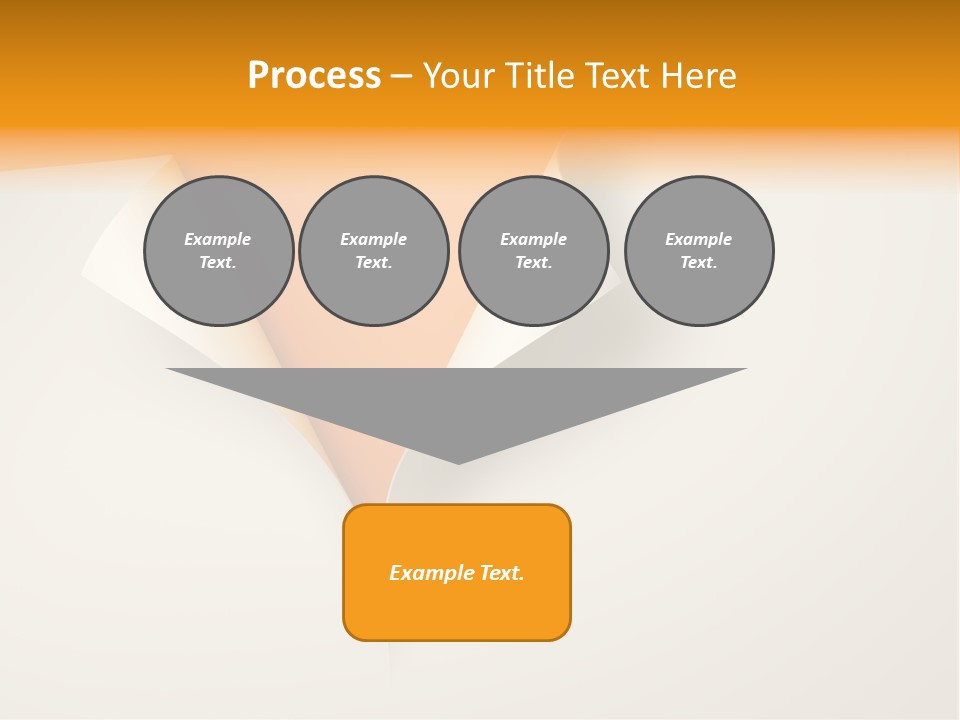 Process – Your Title Text Here

Example Text.

Example Text.

Example Text.

Example Text.

Example Text.